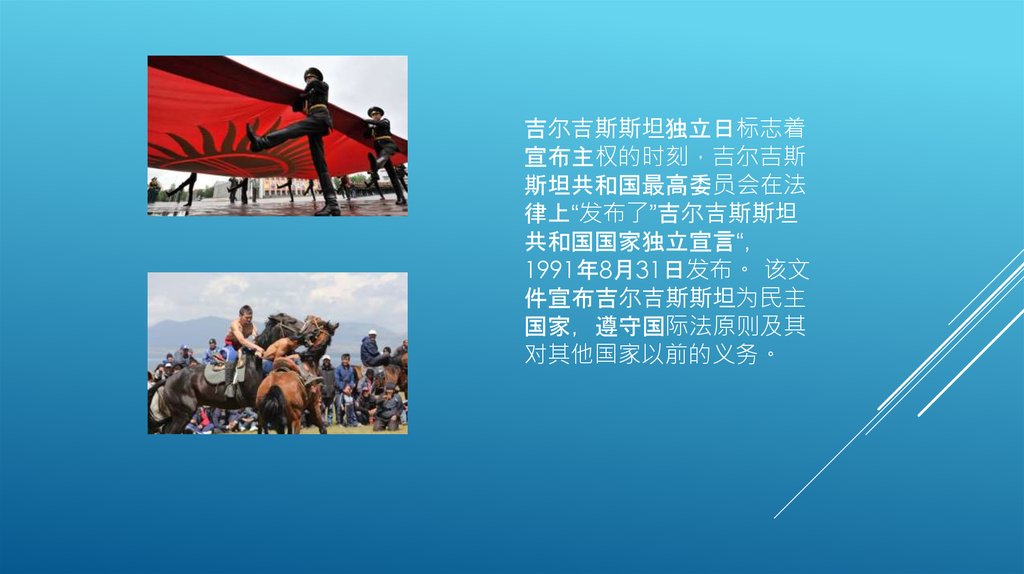 吉尔吉斯斯坦独立日标志着宣布主权的时刻，吉尔吉斯斯坦共和国最高委员会在法律上“发布了”吉尔吉斯斯坦共和国国家独立宣言“，1991年8月31日发布。 该文件宣布吉尔吉斯斯坦为民主国家，遵守国际法原则及其对其他国家以前的义务。